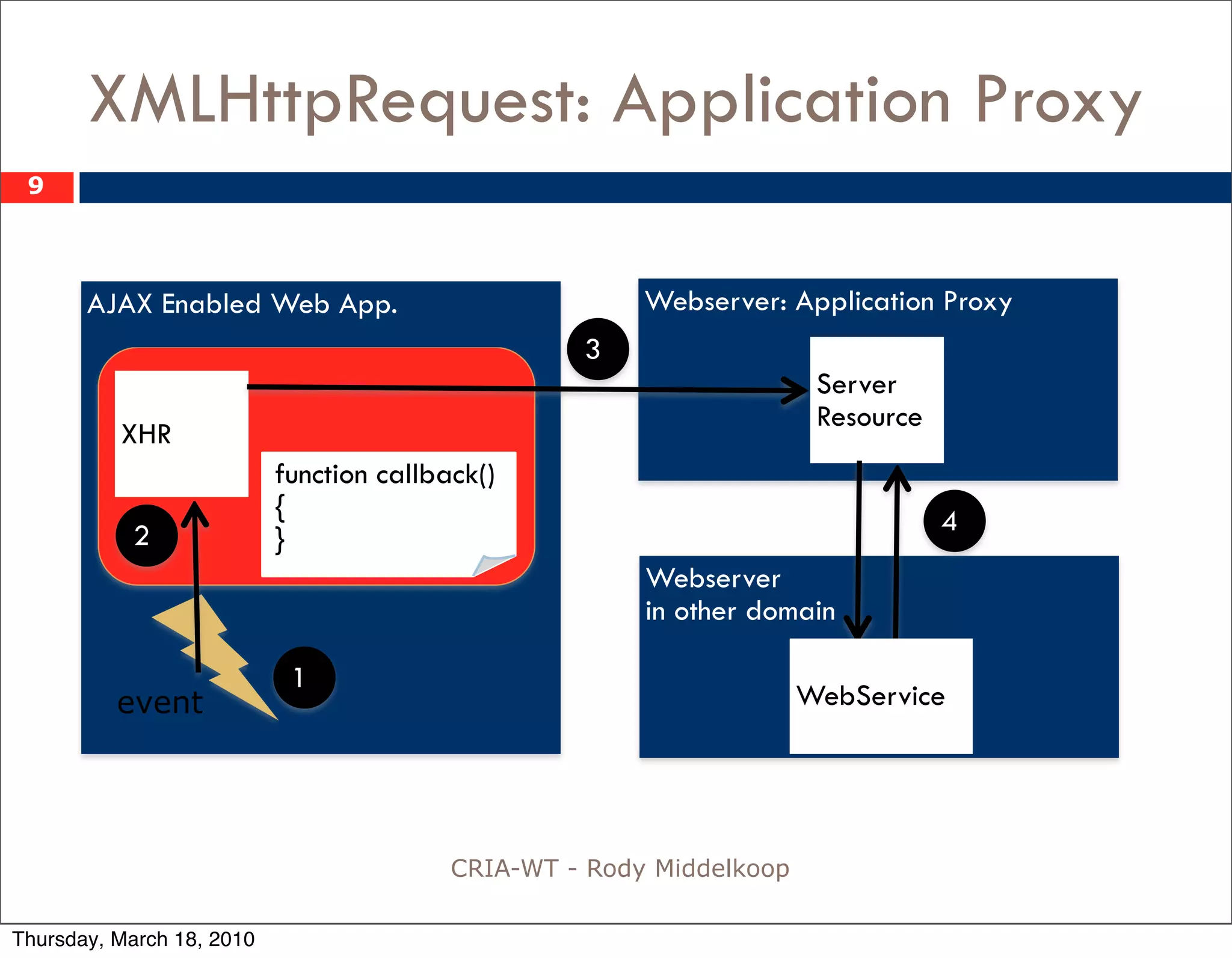 XMLHttpRequest: Application Proxy

9

AJAX Enabled Web App.

XHR

function callback()
{
}

2

event

1

3

Webserver: Application Proxy

Server Resource

4

Webserver in other domain

WebService

CRIA-WT - Rody Middelkoop

Thursday, March 18, 2010